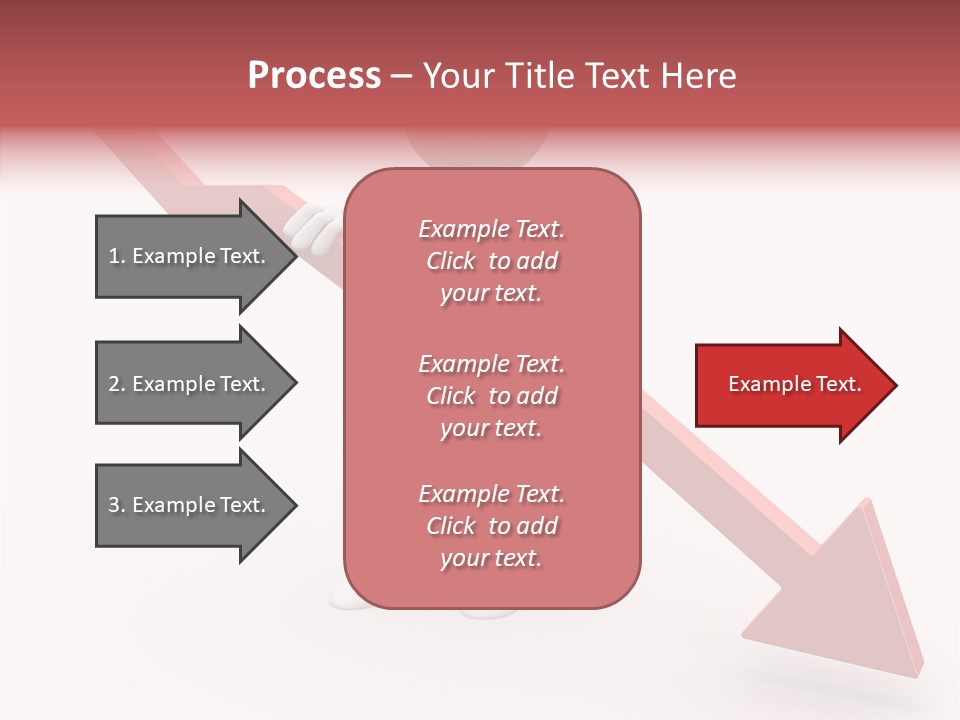 Process – Your Title Text Here

1. Example Text.

2. Example Text.

3. Example Text.

Example Text. Click to add your text.

Example Text. Click to add your text.

Example Text. Click to add your text.

Example Text.